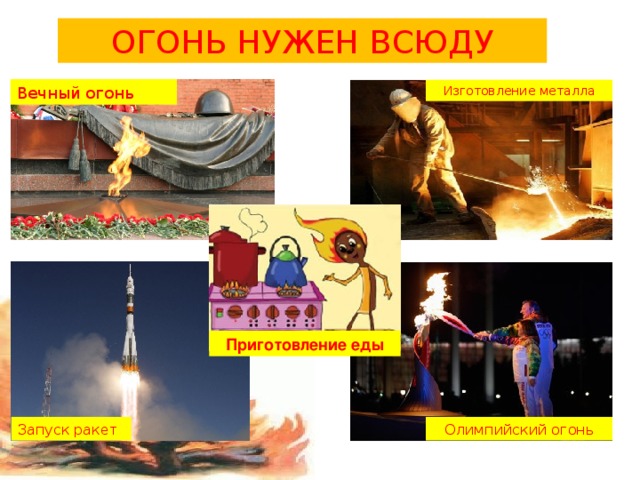 ОГОНЬ НУЖЕН ВСЮДУ

Вечный огонь

Изготовление металла

Приготовление еды

Запуск ракет

Олимпийский огонь